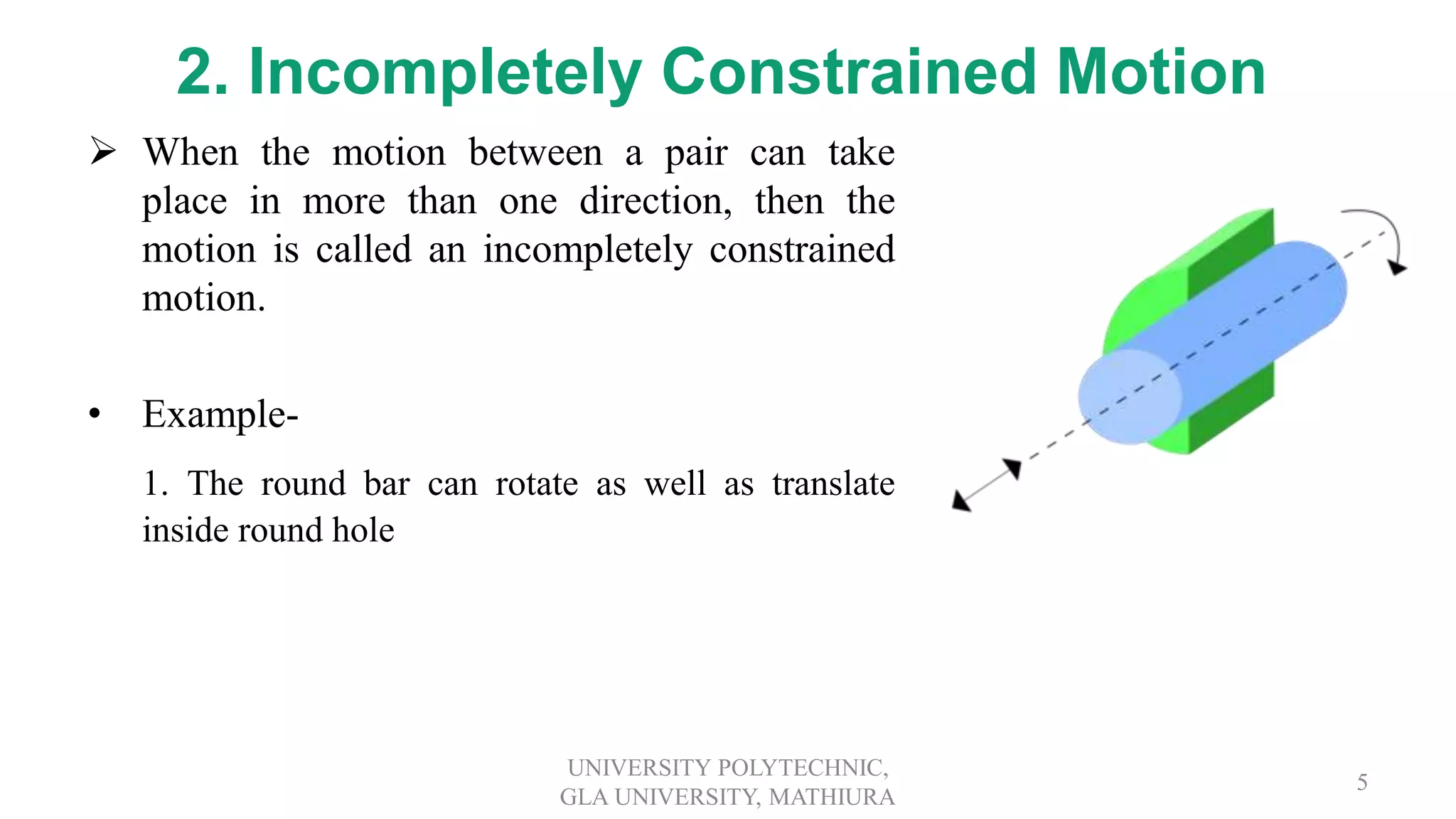 2. Incompletely Constrained Motion

➢ When the motion between a pair can take place in more than one direction, then the motion is called an incompletely constrained motion.

• Example-

1. The round bar can rotate as well as translate inside round hole

UNIVERSITY POLYTECHNIC, GLA UNIVERSITY, MATHIURA

5